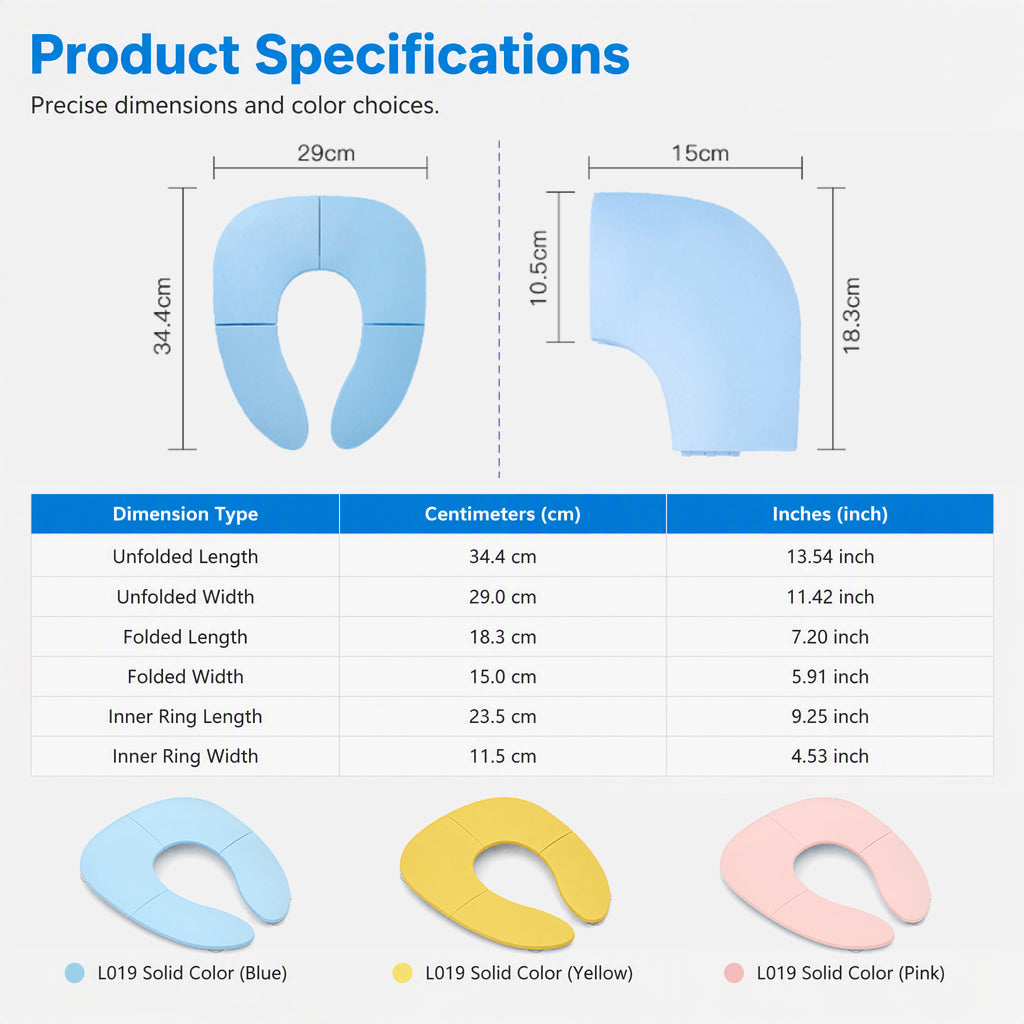 Product Specifications

Precise dimensions and color choices.

29cm

34.4cm

15cm

10.5cm

18.3cm

| Dimension Type | Centimeters (cm) | Inches (inch) |
|---|---|---|
| Unfolded Length | 34.4 cm | 13.54 inch |
| Unfolded Width | 29.0 cm | 11.42 inch |
| Folded Length | 18.3 cm | 7.20 inch |
| Folded Width | 15.0 cm | 5.91 inch |
| Inner Ring Length | 23.5 cm | 9.25 inch |
| Inner Ring Width | 11.5 cm | 4.53 inch |

L019 Solid Color (Blue)

L019 Solid Color (Yellow)

L019 Solid Color (Pink)